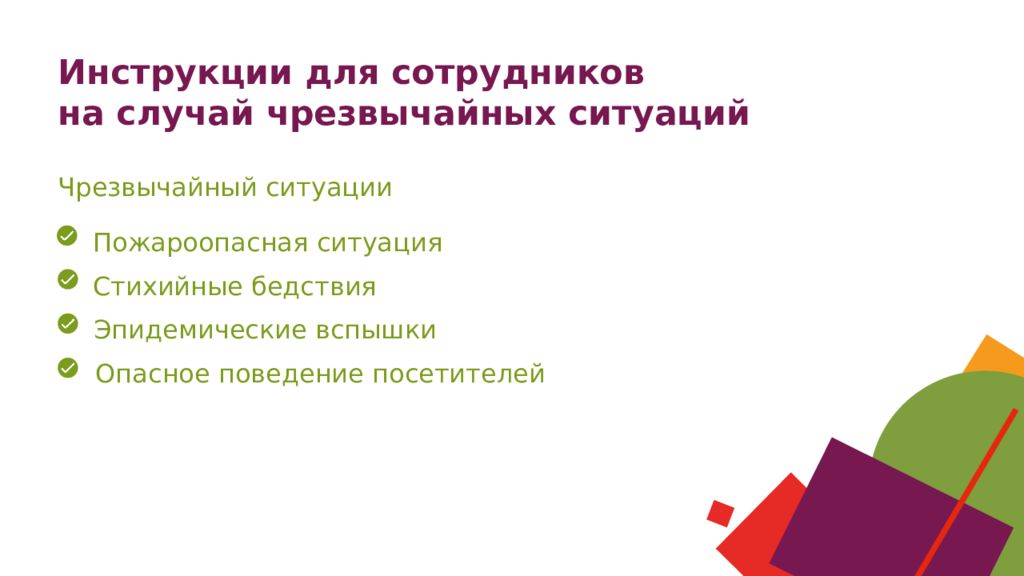 Инструкции для сотрудников
на случай чрезвычайных ситуаций

Чрезвычайный ситуации

Пожароопасная ситуация

Стихийные бедствия

Эпидемические вспышки

Опасное поведение посетителей